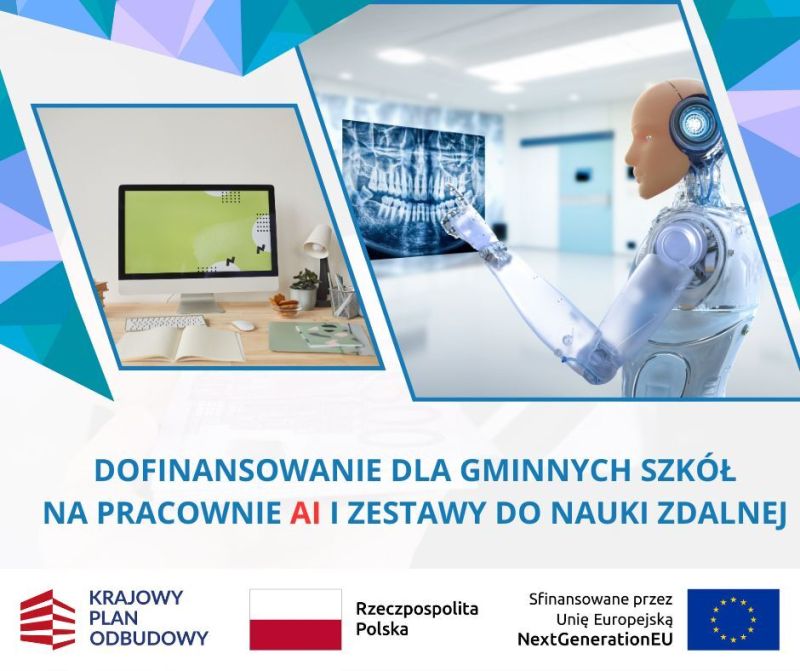 DOFINANSOWANIE DLA GMINNYCH SZKÓŁ NA PRACOWNIE AI I ZESTAWY DO NAUKI ZDALNEJ

KRAJOWY PLAN ODBUDOWY

Rzeczpospolita Polska

Sfinansowane przez Unię Europejską NextGenerationEU